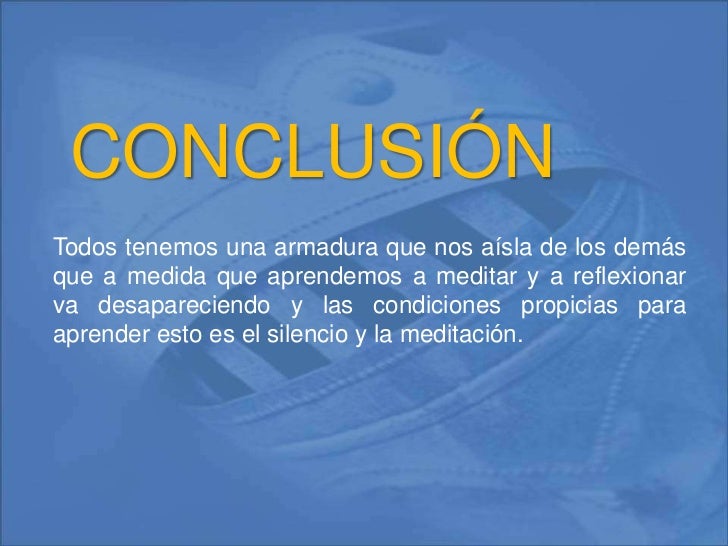 CONCLUSIÓN

Todos tenemos una armadura que nos aísla de los demás que a medida que aprendemos a meditar y a reflexionar va desapareciendo y las condiciones propicias para aprender esto es el silencio y la meditación.